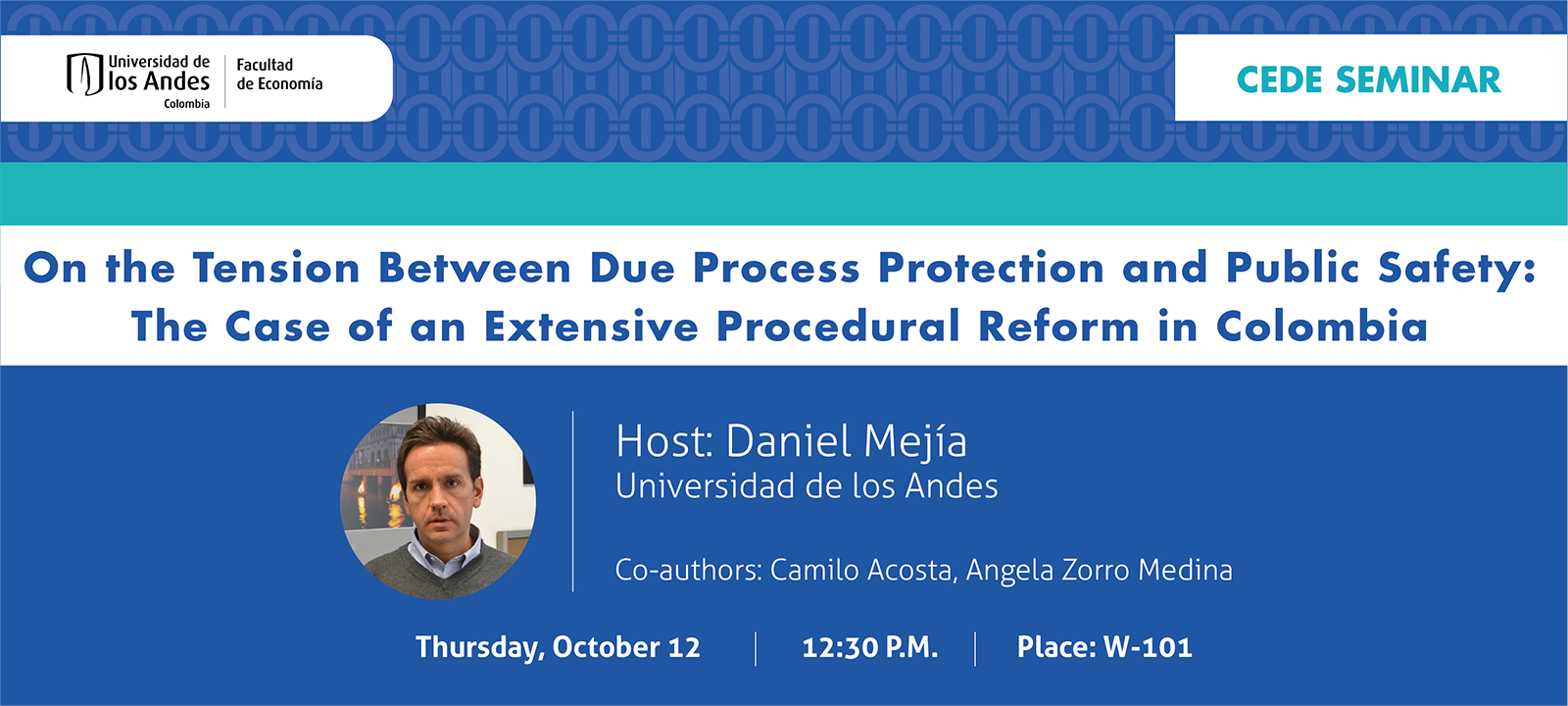 Universidad de los Andes Colombia

Facultad de Economía

CEDE SEMINAR

On the Tension Between Due Process Protection and Public Safety: The Case of an Extensive Procedural Reform in Colombia

Host: Daniel Mejía
Universidad de los Andes

Co-authors: Camilo Acosta, Angela Zorro Medina

Thursday, October 12 | 12:30 P.M. | Place: W-101